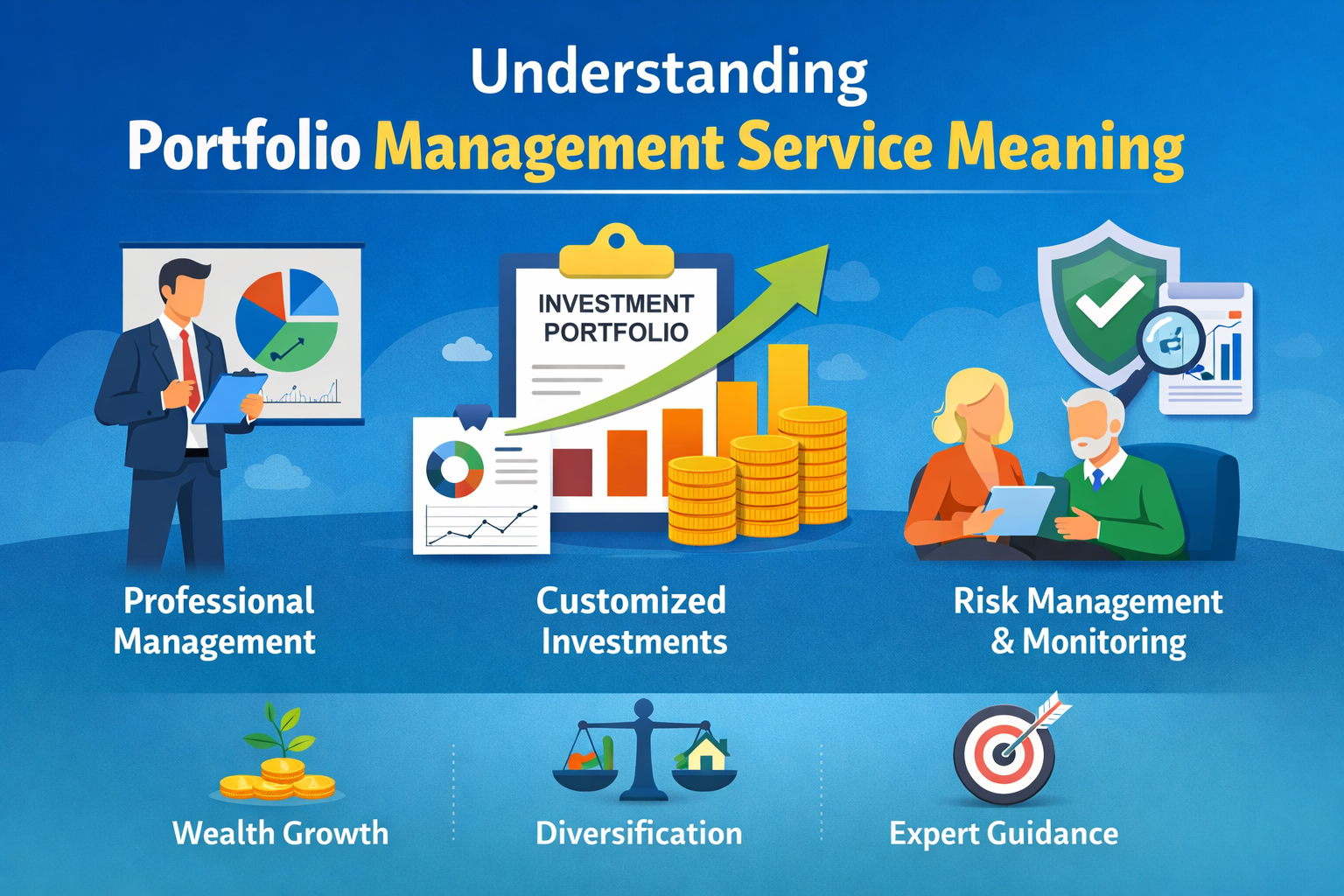 Understanding
Portfolio Management Service Meaning

INVESTMENT PORTFOLIO

Professional Management

Customized Investments

Risk Management & Monitoring

Wealth Growth

Diversification

Expert Guidance